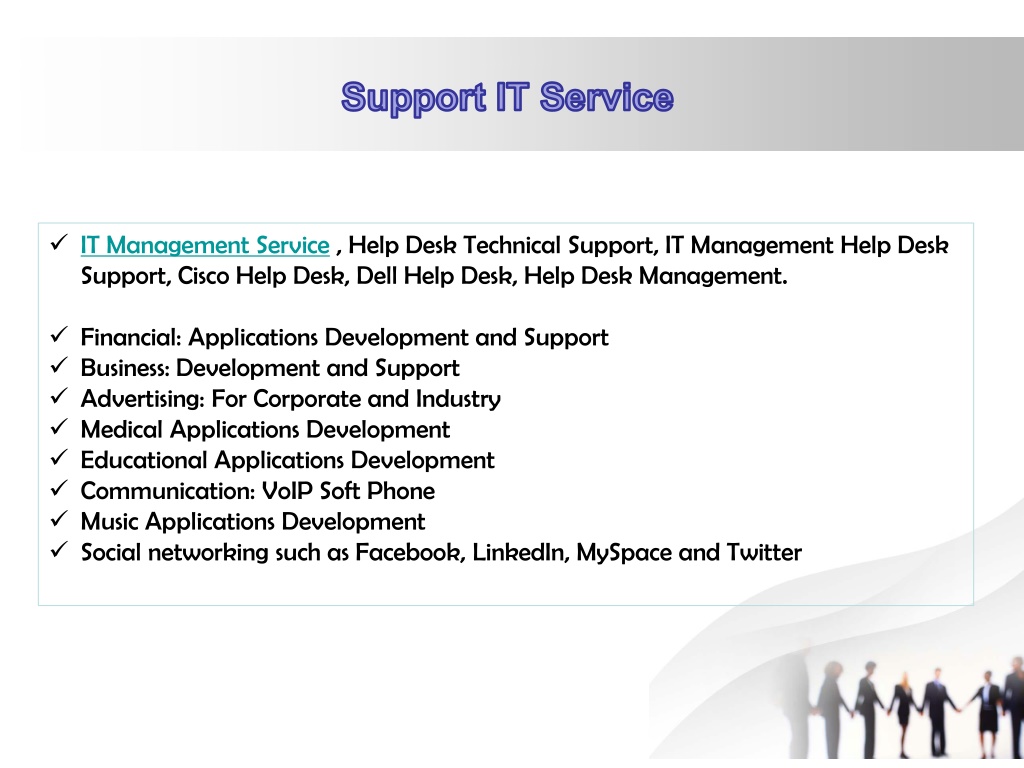 Support IT Service

✓ IT Management Service , Help Desk Technical Support, IT Management Help Desk Support, Cisco Help Desk, Dell Help Desk, Help Desk Management.

✓ Financial: Applications Development and Support
✓ Business: Development and Support
✓ Advertising: For Corporate and Industry
✓ Medical Applications Development
✓ Educational Applications Development
✓ Communication: VoIP Soft Phone
✓ Music Applications Development
✓ Social networking such as Facebook, LinkedIn, MySpace and Twitter